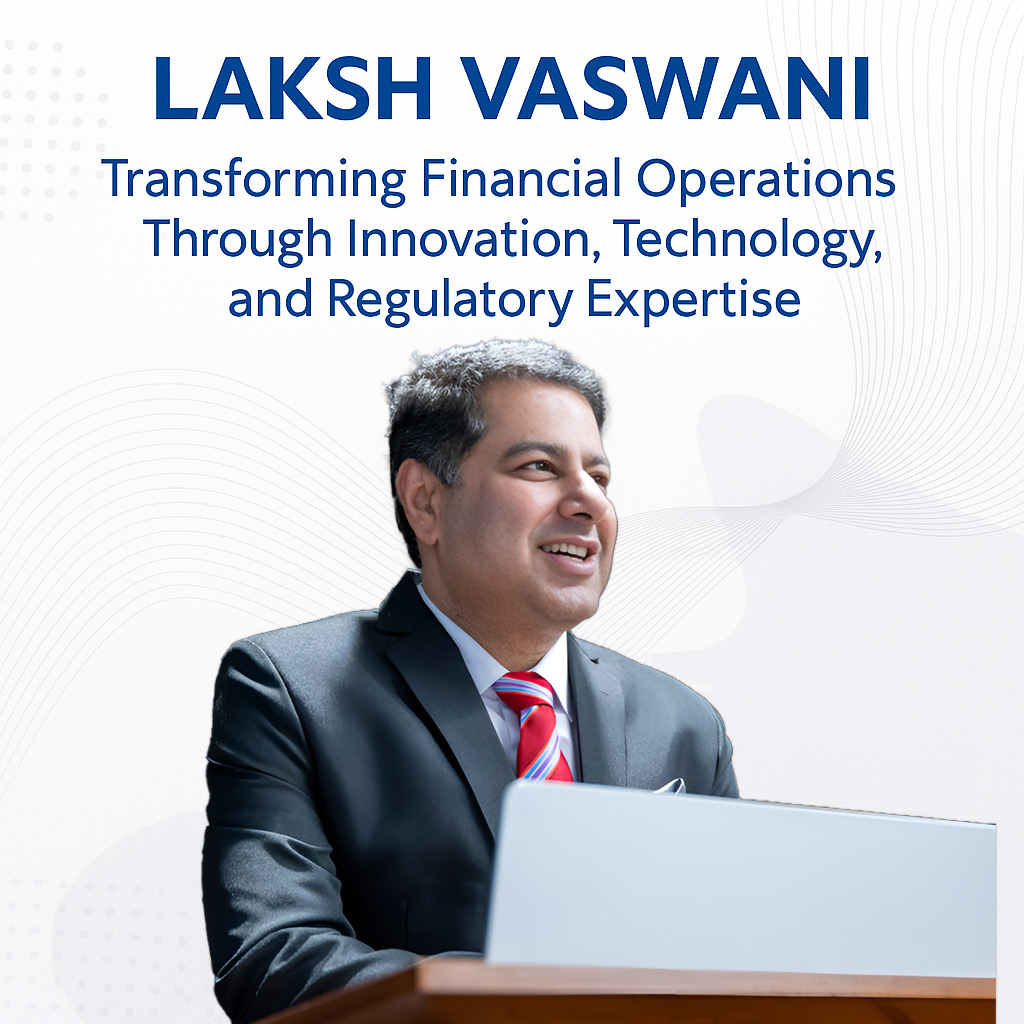 LAKSH VASWANI

Transforming Financial Operations Through Innovation, Technology, and Regulatory Expertise